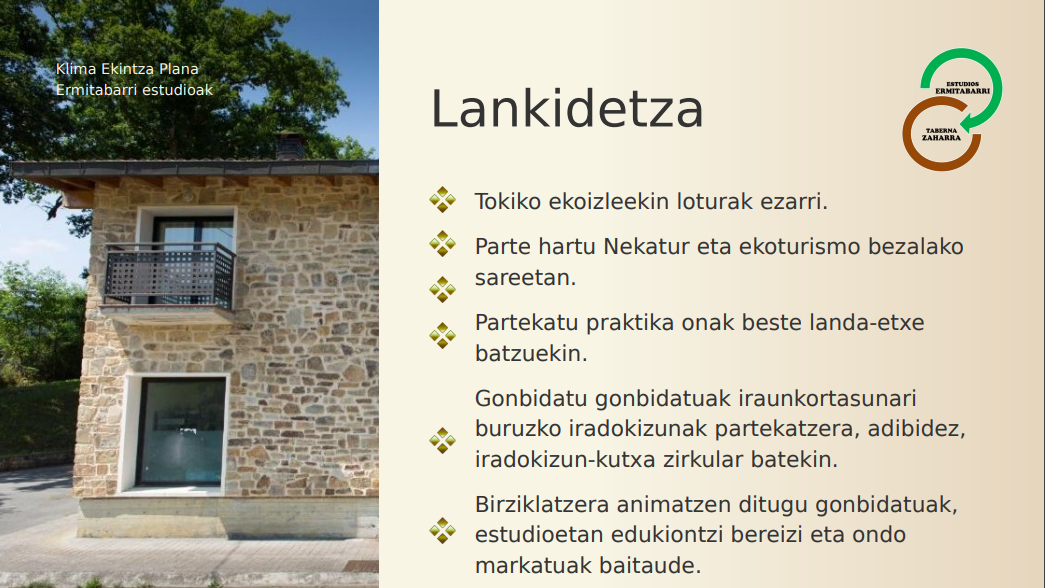 Klima Ekintza Plana
Ermitabarri estudioak

Lankidetza

ESTUDIOS ERMITABARRI
TABERNA ZAHARRA

Tokiko ekoizleekin loturak ezarri.

Parte hartu Nekatur eta ekoturismo bezalako sareetan.

Partekatu praktika onak beste landa-etxe batzuekin.

Gonbidatu gonbidatuak iraunkortasunari buruzko iradokizunak partekatzera, adibidez, iradokizun-kutxa zirkular batekin.

Birziklatzera animatzen ditugu gonbidatuak, estudioetan edukiontzi bereizi eta ondo markatuak baitaude.